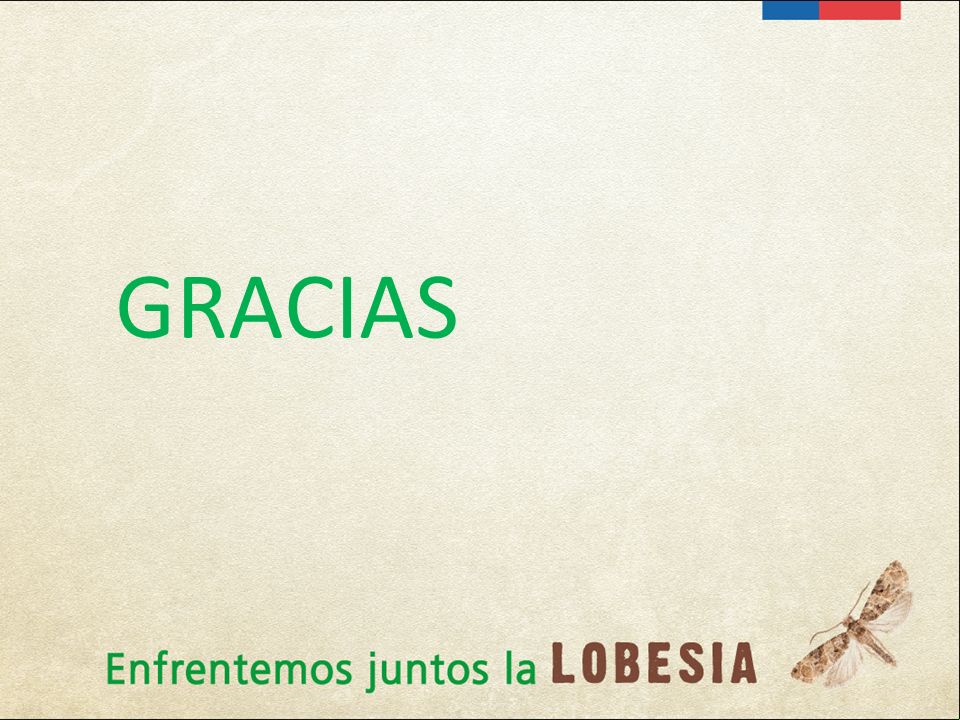 GRACIAS

Enfrentemos juntos la LOBESIA